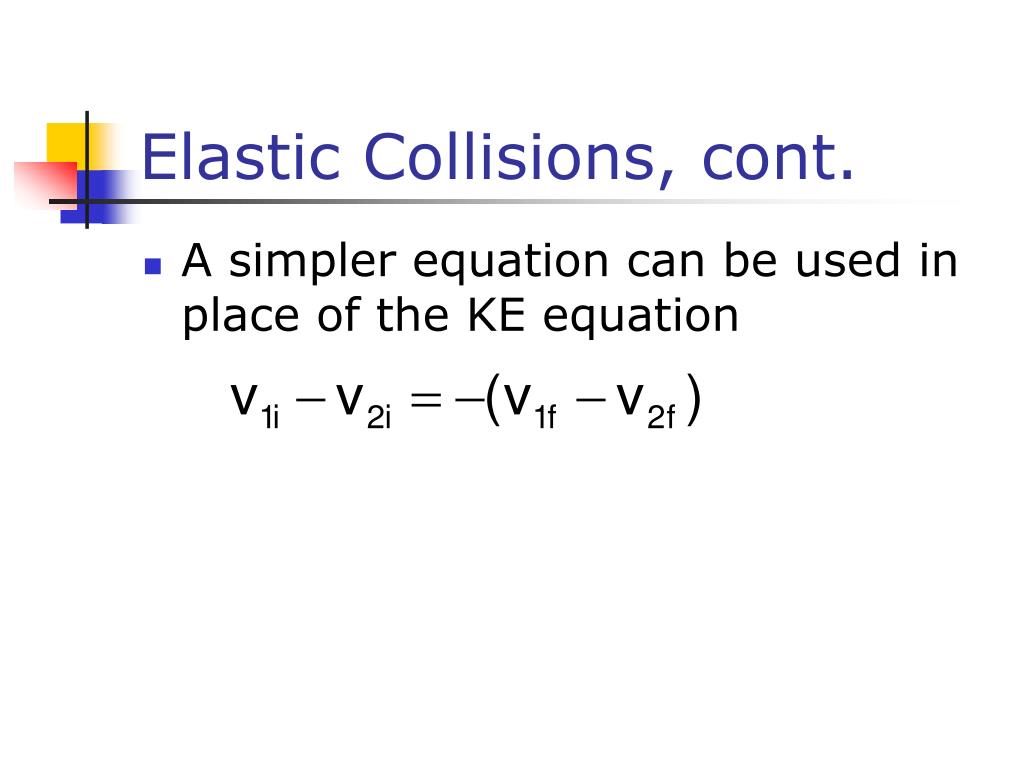 Elastic Collisions, cont.

A simpler equation can be used in place of the KE equation

$v_{1i} - v_{2i} = -(v_{1f} - v_{2f})$